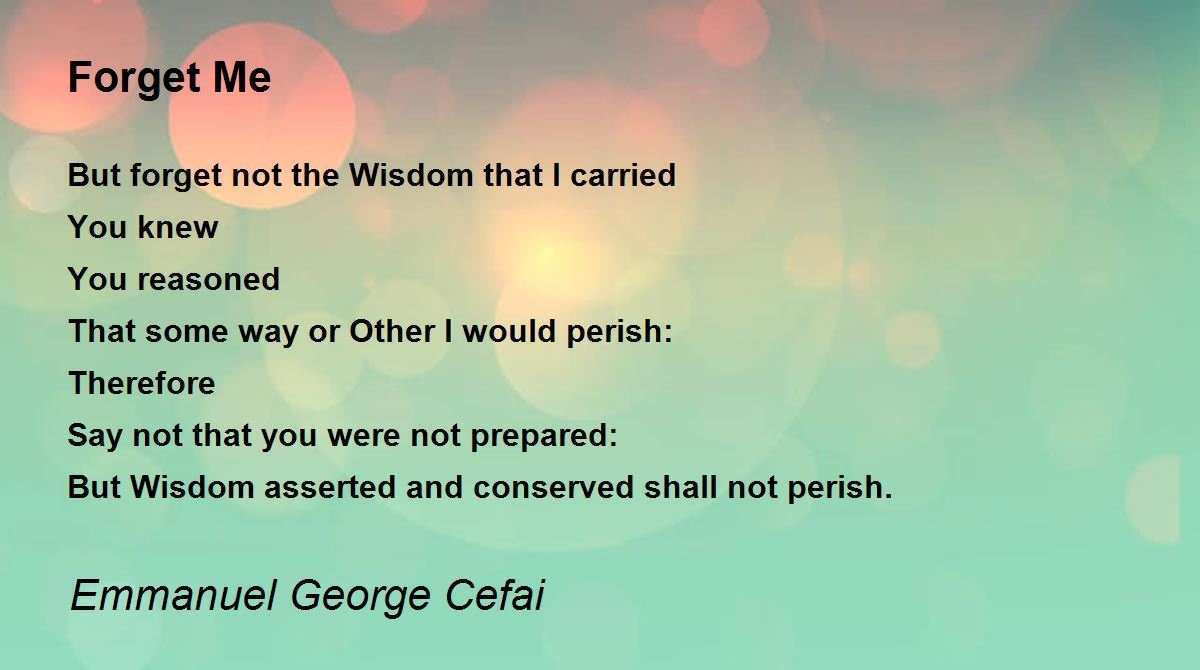 Forget Me

But forget not the Wisdom that I carried
You knew
You reasoned
That some way or Other I would perish:
Therefore
Say not that you were not prepared:
But Wisdom asserted and conserved shall not perish.

Emmanuel George Cefai